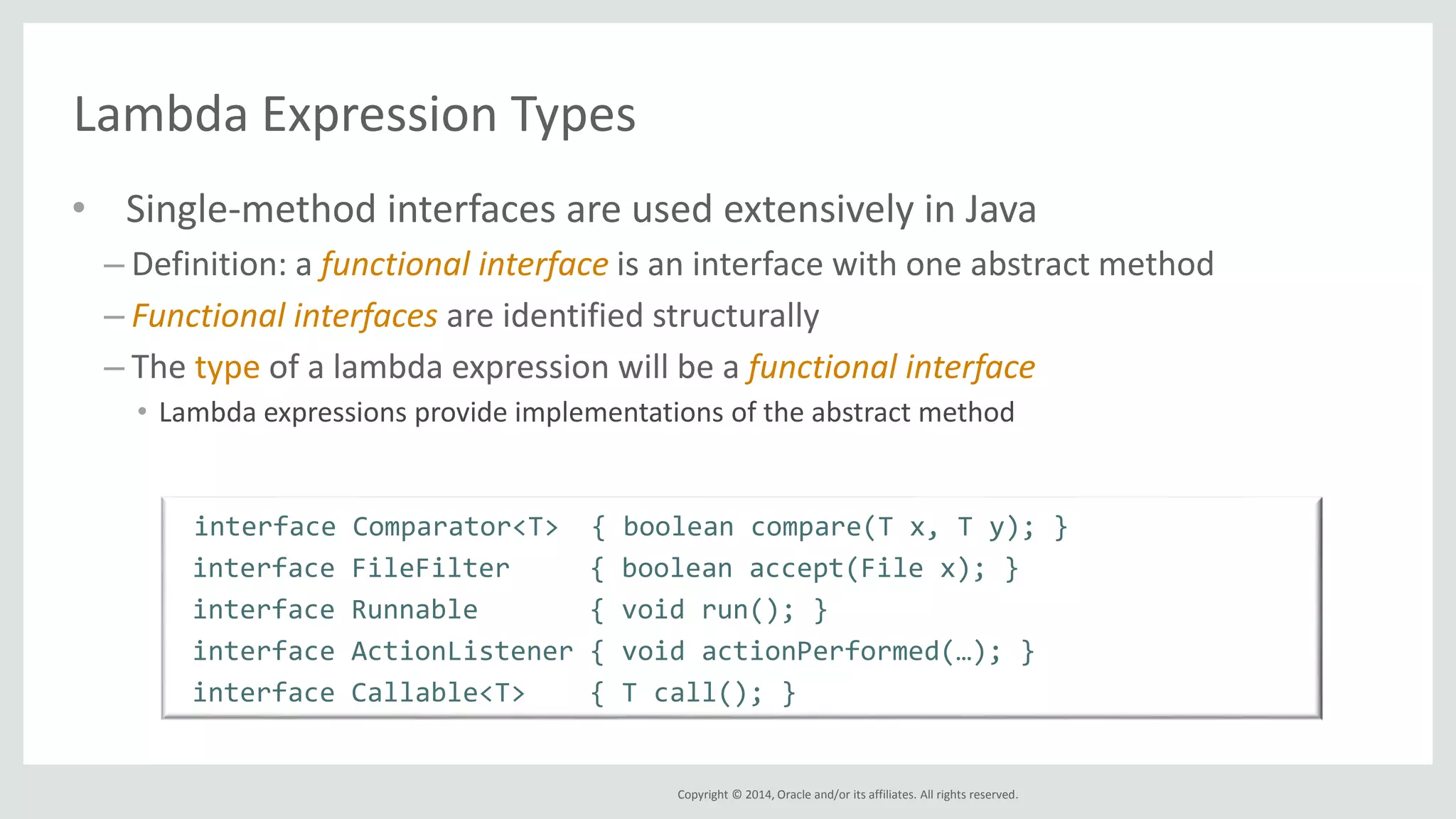 Lambda Expression Types

• Single-method interfaces are used extensively in Java
– Definition: a functional interface is an interface with one abstract method
– Functional interfaces are identified structurally
– The type of a lambda expression will be a functional interface
• Lambda expressions provide implementations of the abstract method

interface Comparator<T>  { boolean compare(T x, T y); }
interface FileFilter     { boolean accept(File x); }
interface Runnable       { void run(); }
interface ActionListener { void actionPerformed(…); }
interface Callable<T>    { T call(); }

Copyright © 2014, Oracle and/or its affiliates. All rights reserved.